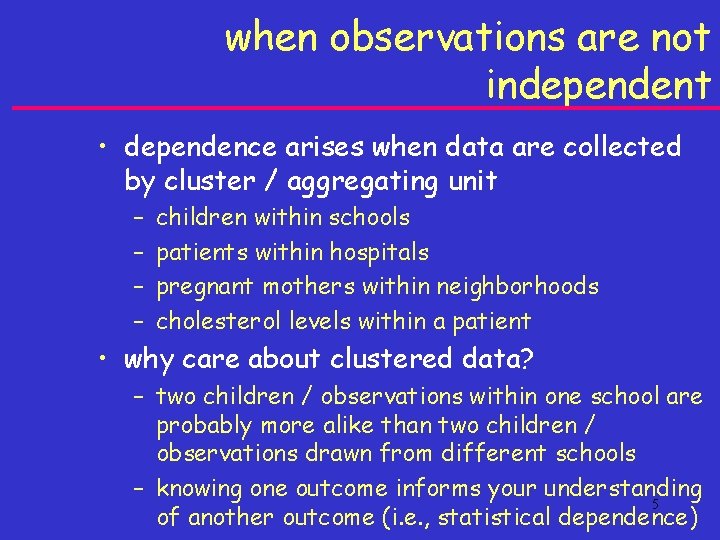 when observations are not independent

• dependence arises when data are collected by cluster / aggregating unit
– children within schools
– patients within hospitals
– pregnant mothers within neighborhoods
– cholesterol levels within a patient

• why care about clustered data?
– two children / observations within one school are probably more alike than two children / observations drawn from different schools
– knowing one outcome informs your understanding of another outcome (i.e., statistical dependence)

5